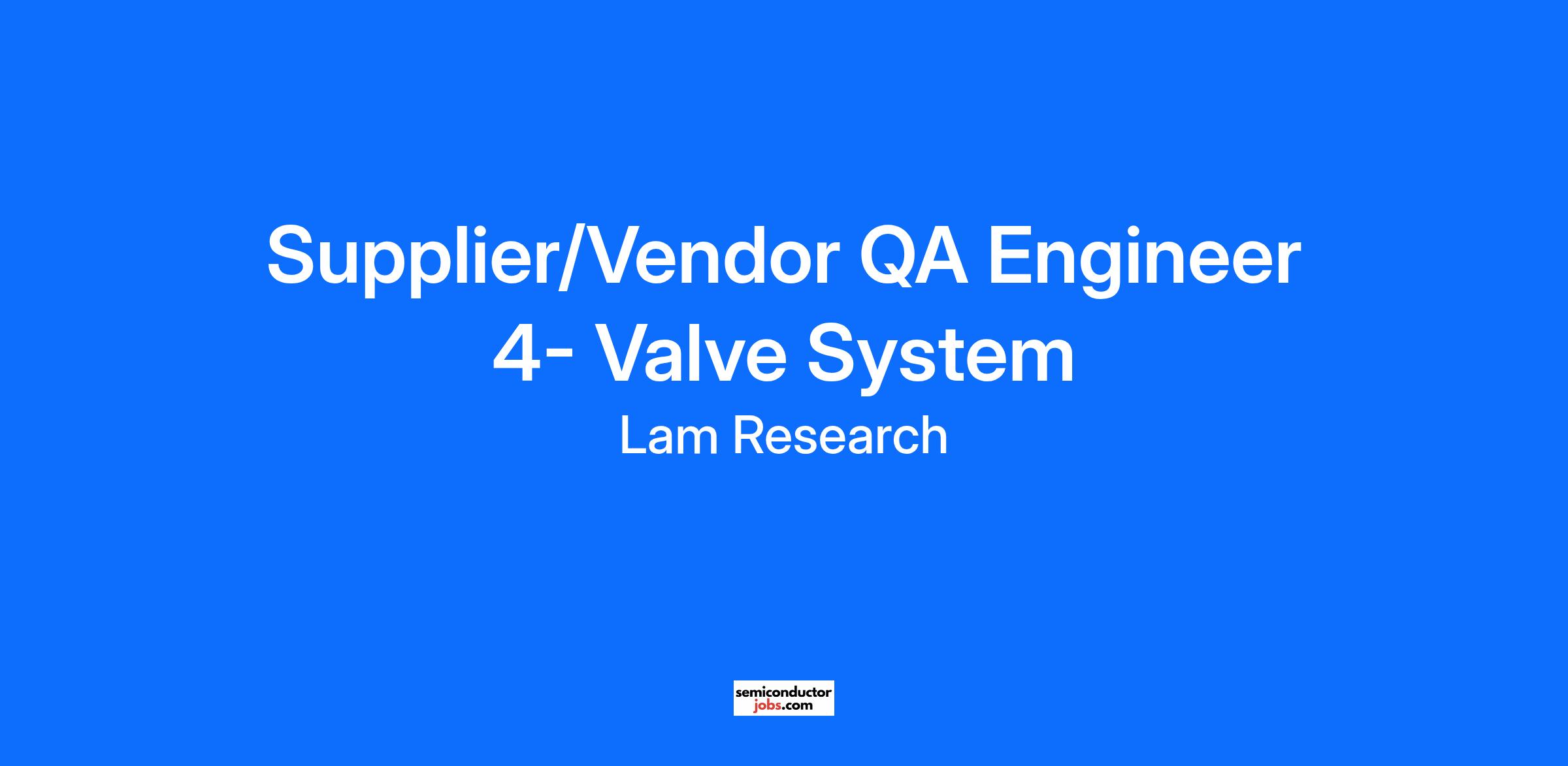 Supplier/Vendor QA Engineer 4- Valve System

Lam Research

semiconductor jobs.com